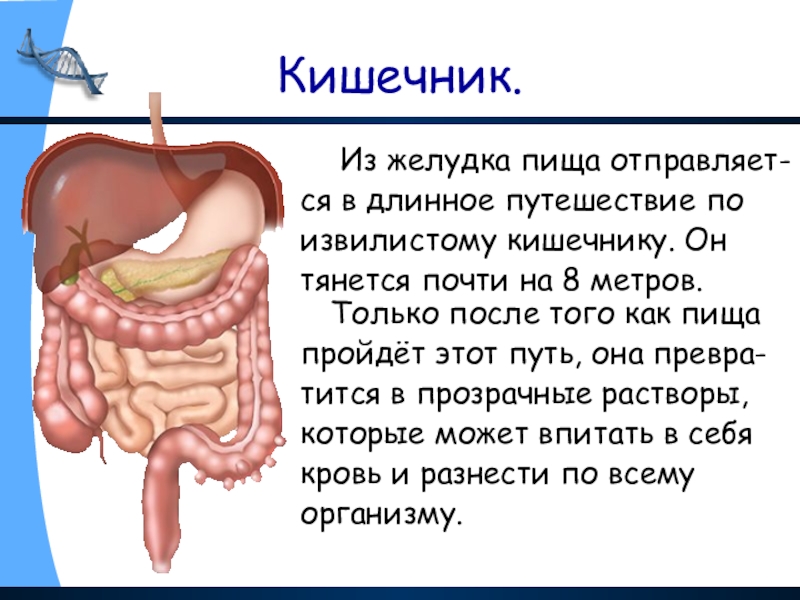 Кишечник.

Из желудка пища отправляется в длинное путешествие по извилистому кишечнику. Он тянется почти на 8 метров.

Только после того как пища пройдёт этот путь, она превратится в прозрачные растворы, которые может впитать в себя кровь и разнести по всему организму.